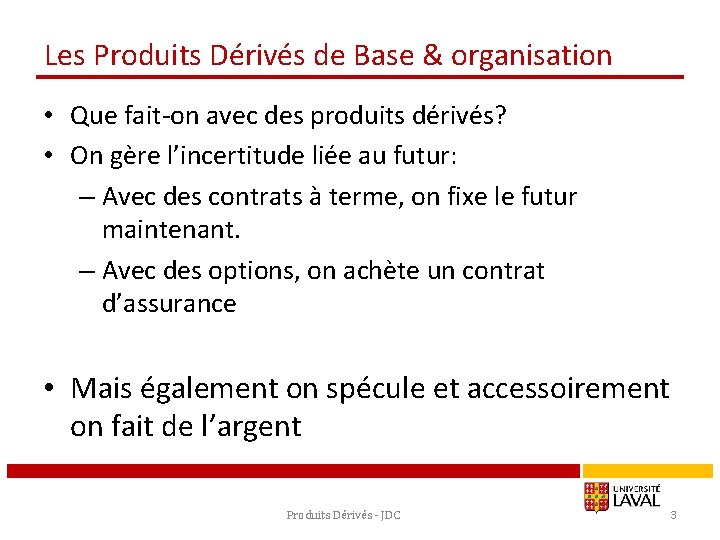 Les Produits Dérivés de Base & organisation

• Que fait-on avec des produits dérivés?
• On gère l'incertitude liée au futur:
– Avec des contrats à terme, on fixe le futur maintenant.
– Avec des options, on achète un contrat d'assurance

• Mais également on spécule et accessoirement on fait de l'argent

UNIVERSITÉ LAVAL

Produits Dérivés - JDC

3